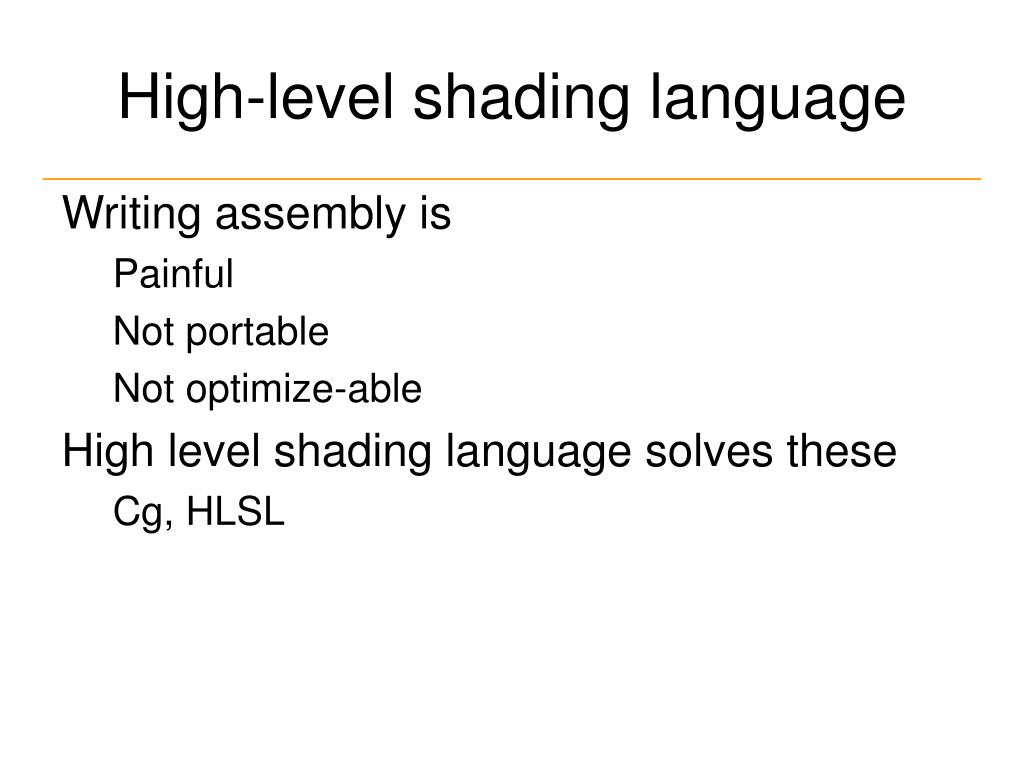 High-level shading language

Writing assembly is

Painful

Not portable

Not optimize-able

High level shading language solves these

Cg, HLSL